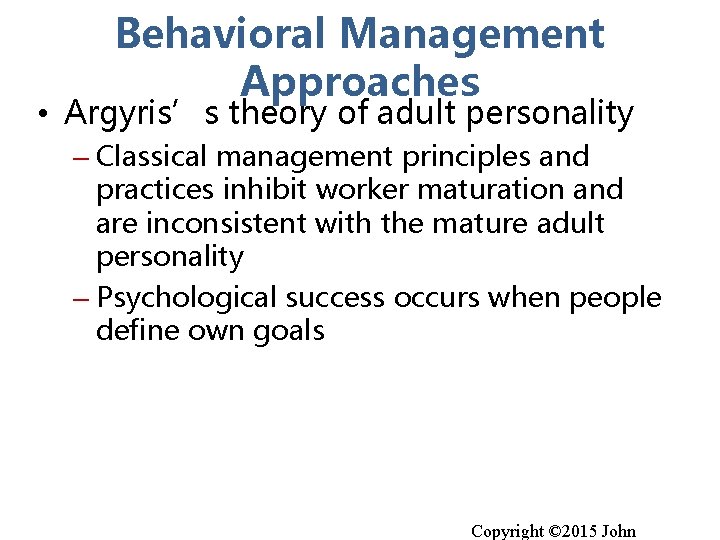 Behavioral Management Approaches

• Argyris’ s theory of adult personality

– Classical management principles and practices inhibit worker maturation and are inconsistent with the mature adult personality

– Psychological success occurs when people define own goals

Copyright ©2015 John